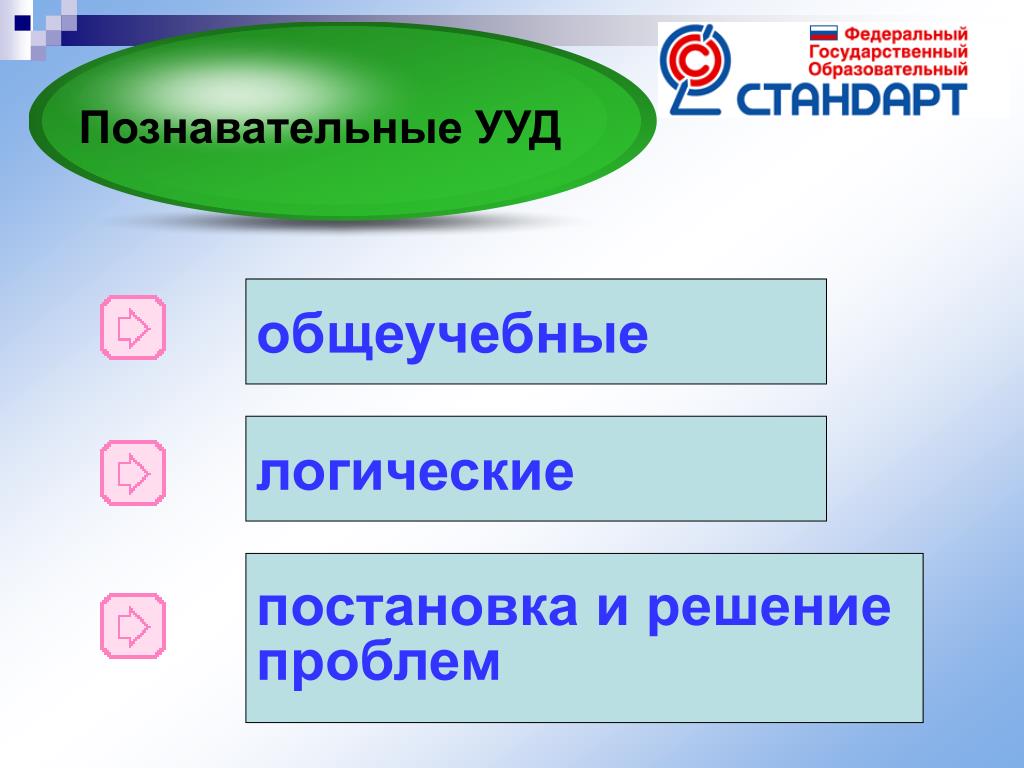 Познавательные УУД

Федеральный Государственный Образовательный СТАНДАРТ

общеучебные

логические

постановка и решение проблем